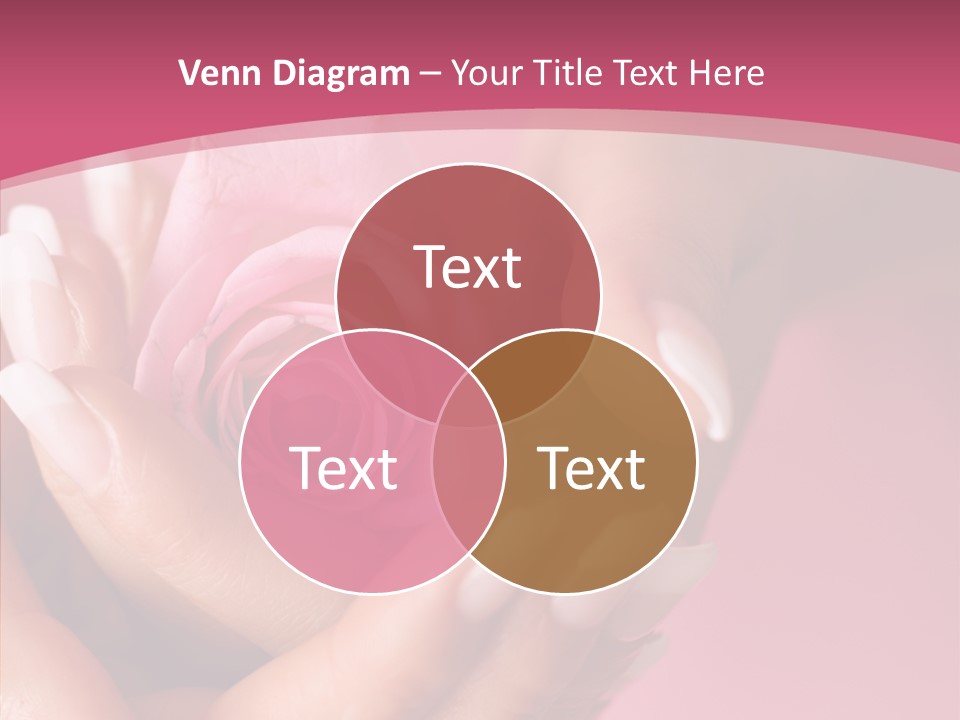 Venn Diagram – Your Title Text Here

Text

Text

Text